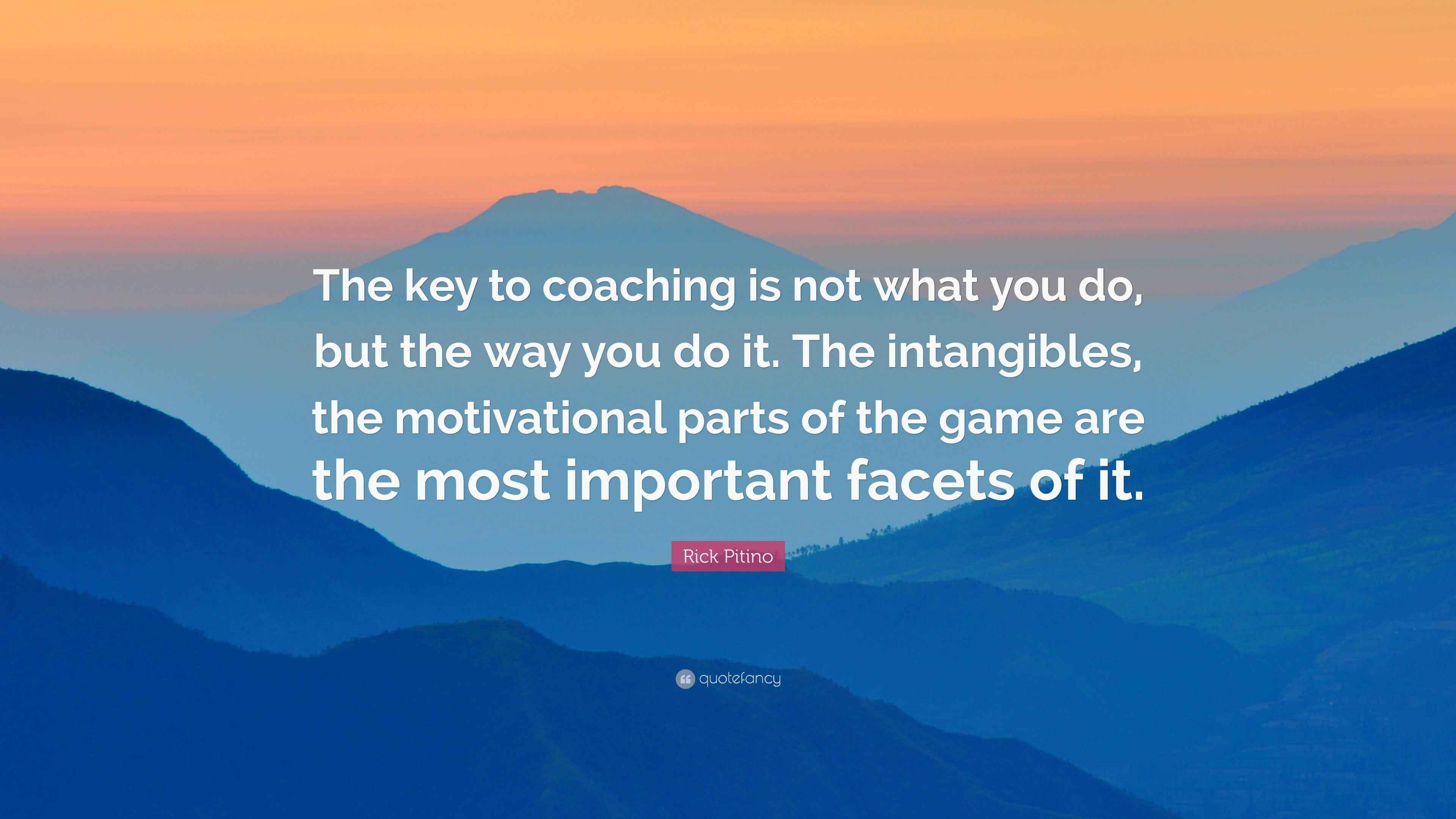 The key to coaching is not what you do, but the way you do it. The intangibles, the motivational parts of the game are the most important facets of it.

Rick Pitino

quotefancy